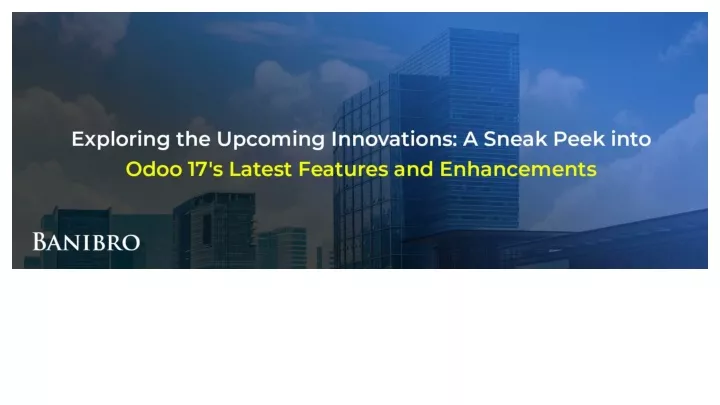 Exploring the Upcoming Innovations: A Sneak Peek into Odoo 17's Latest Features and Enhancements

BANIBRO